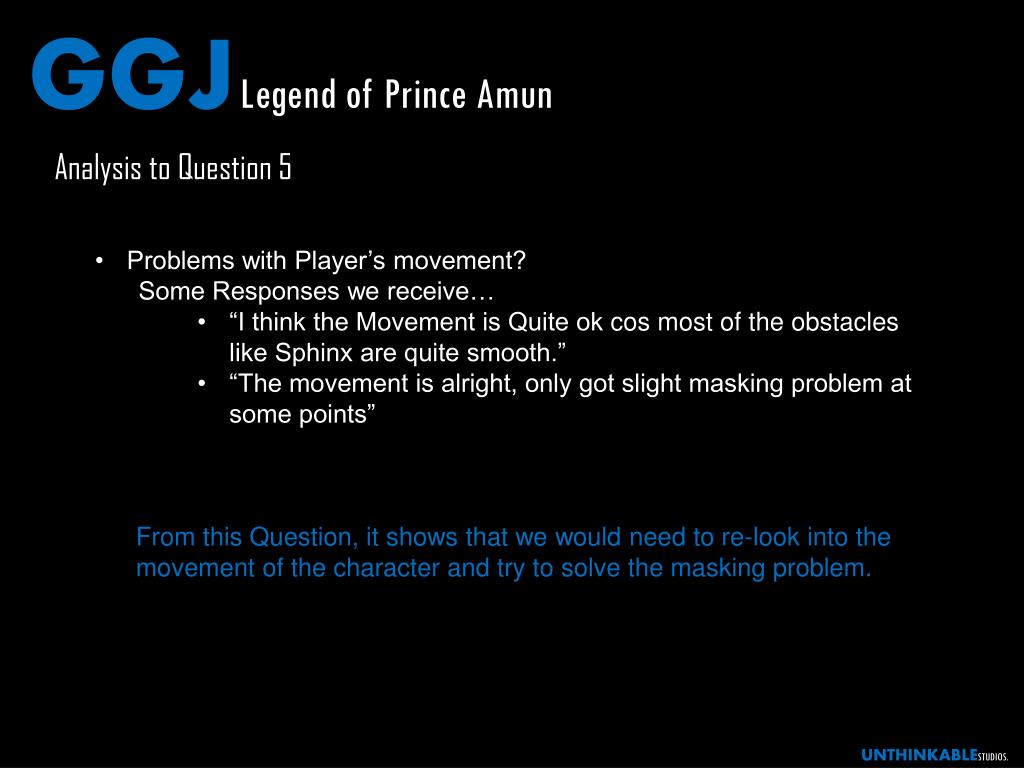 GGJ Legend of Prince Amun

Analysis to Question 5

• Problems with Player’s movement?
Some Responses we receive…
• “I think the Movement is Quite ok cos most of the obstacles like Sphinx are quite smooth.”
• “The movement is alright, only got slight masking problem at some points”

From this Question, it shows that we would need to re-look into the movement of the character and try to solve the masking problem.

UNTHINKABLE STUDIOS.